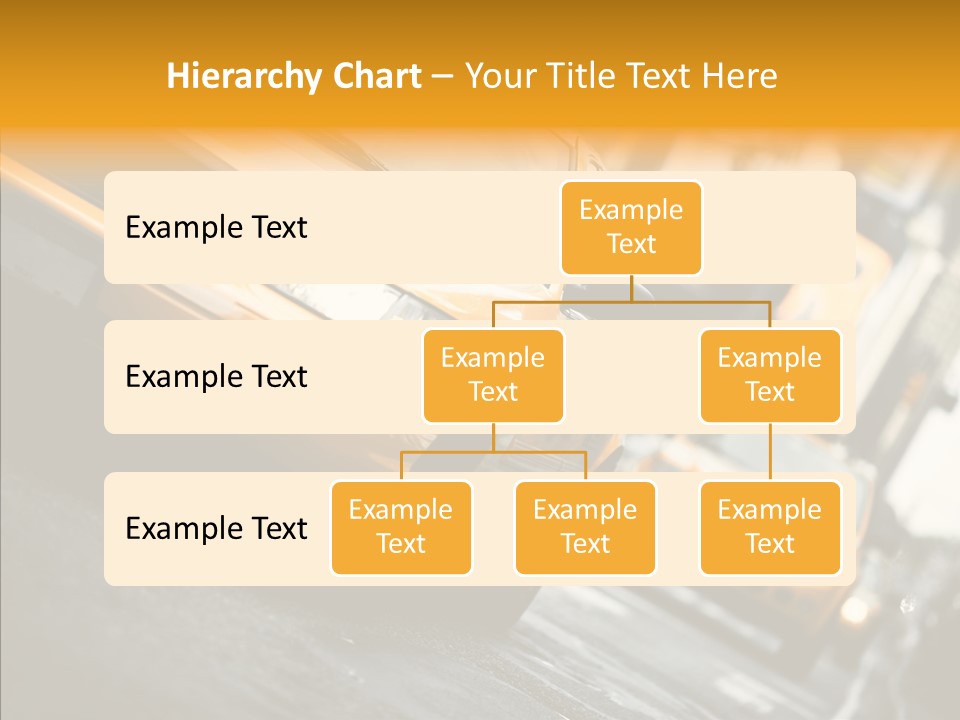 Hierarchy Chart – Your Title Text Here

Example Text

Example Text

Example Text

Example Text

Example Text

Example Text

Example Text

Example Text

Example Text